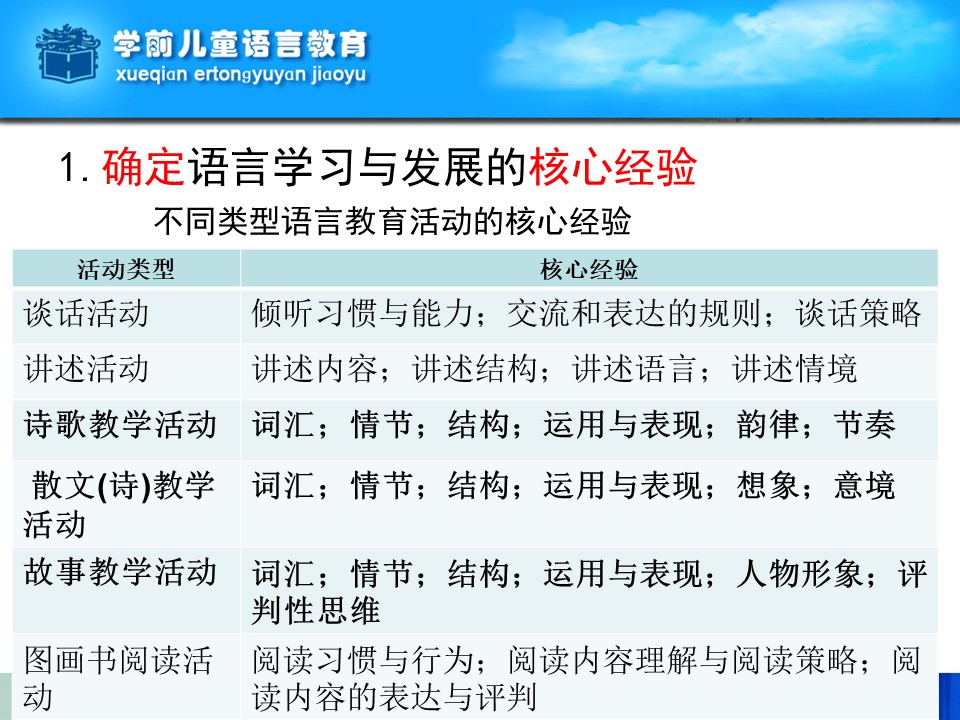 学前儿童语言教育
xueqian ertongyuyan jiaoyu

1. 确定语言学习与发展的核心经验

不同类型语言教育活动的核心经验

| 活动类型 | 核心经验 |
|---|---|
| 谈话活动 | 倾听习惯与能力；交流和表达的规则；谈话策略 |
| 讲述活动 | 讲述内容；讲述结构；讲述语言；讲述情境 |
| 诗歌教学活动 | 词汇；情节；结构；运用与表现；韵律；节奏 |
| 散文(诗)教学活动 | 词汇；情节；结构；运用与表现；想象；意境 |
| 故事教学活动 | 词汇；情节；结构；运用与表现；人物形象；评判性思维 |
| 图画书阅读活动 | 阅读习惯与行为；阅读内容理解与阅读策略；阅读内容的表达与评判 |